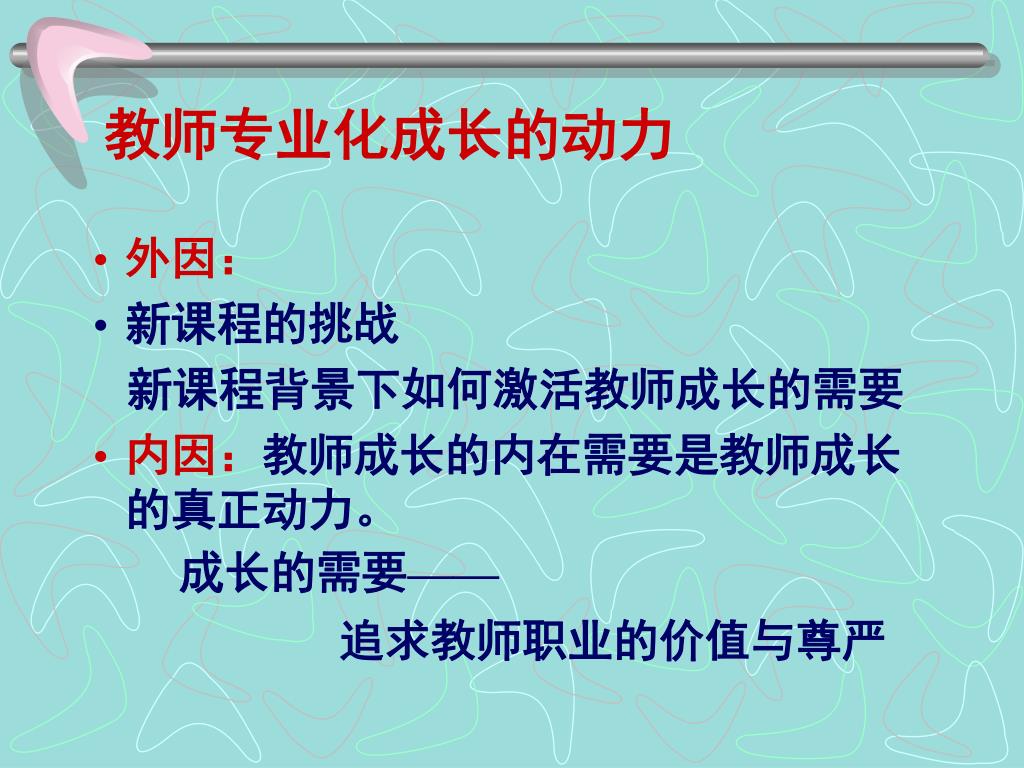 教师专业化成长的动力

• 外因：
• 新课程的挑战
新课程背景下如何激活教师成长的需要
• 内因：教师成长的内在需要是教师成长的真正动力。
成长的需要——
追求教师职业的价值与尊严